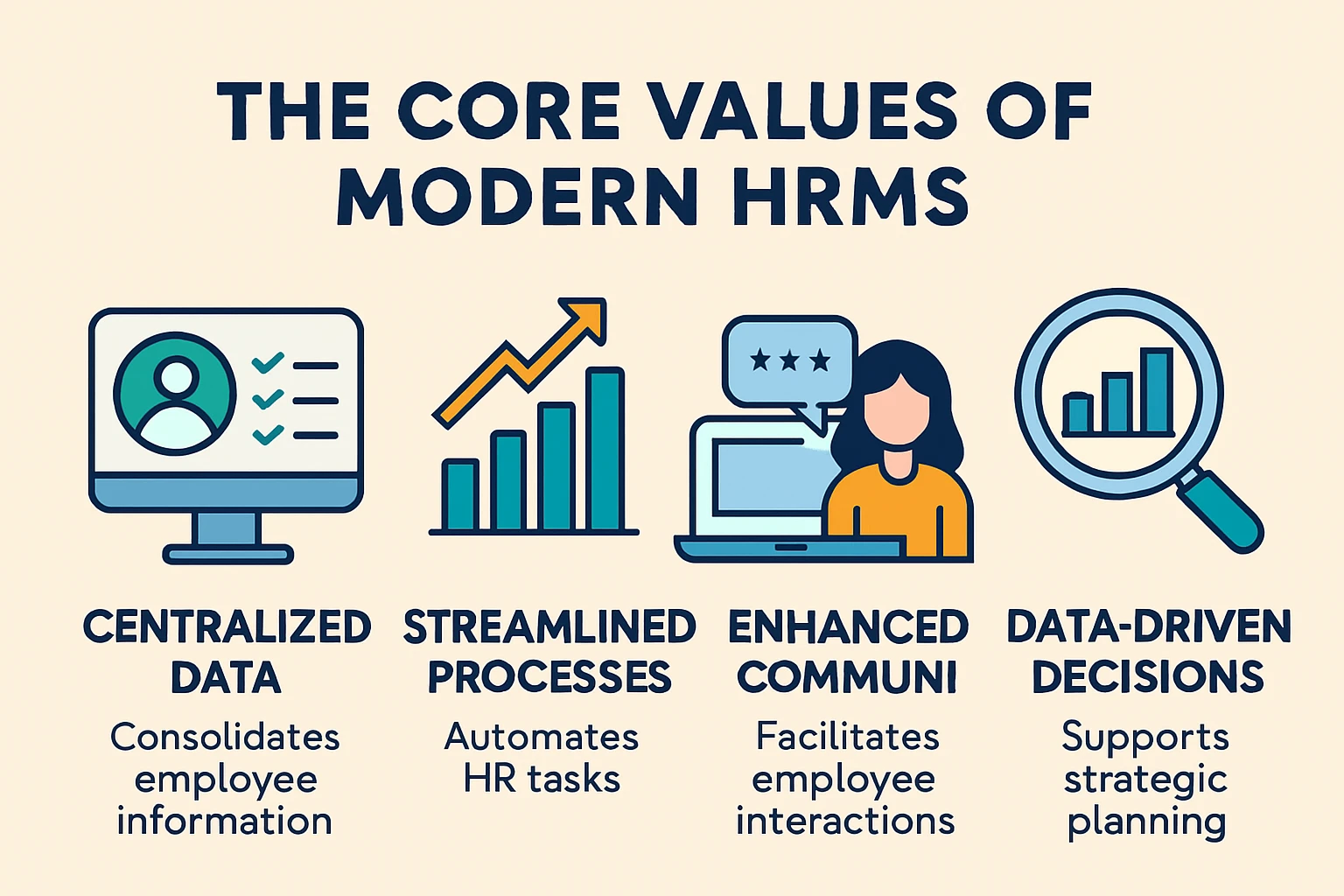 THE CORE VALUES OF MODERN HRMS

CENTRALIZED DATA
Consolidates employee information

STREAMLINED PROCESSES
Automates HR tasks

ENHANCED COMMUNI
Facilitates employee interactions

DATA-DRIVEN DECISIONS
Supports strategic planning